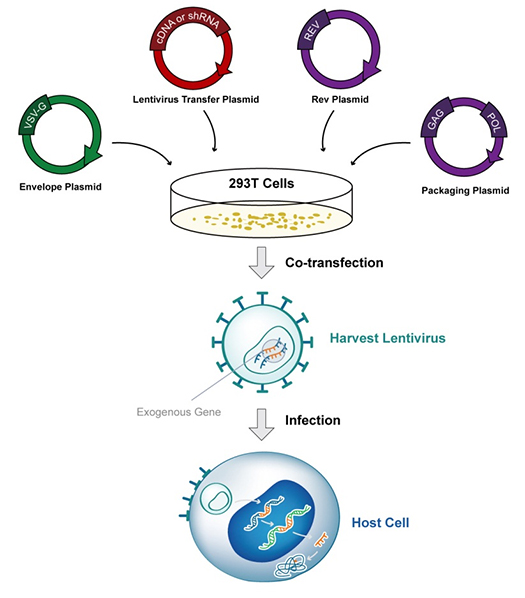 cDNA or shRNA

Lentivirus Transfer Plasmid

REV

Rev Plasmid

VSV-G

Envelope Plasmid

GAG

POL

Packaging Plasmid

293T Cells

Co-transfection

Harvest Lentivirus

Exogenous Gene

Infection

Host Cell